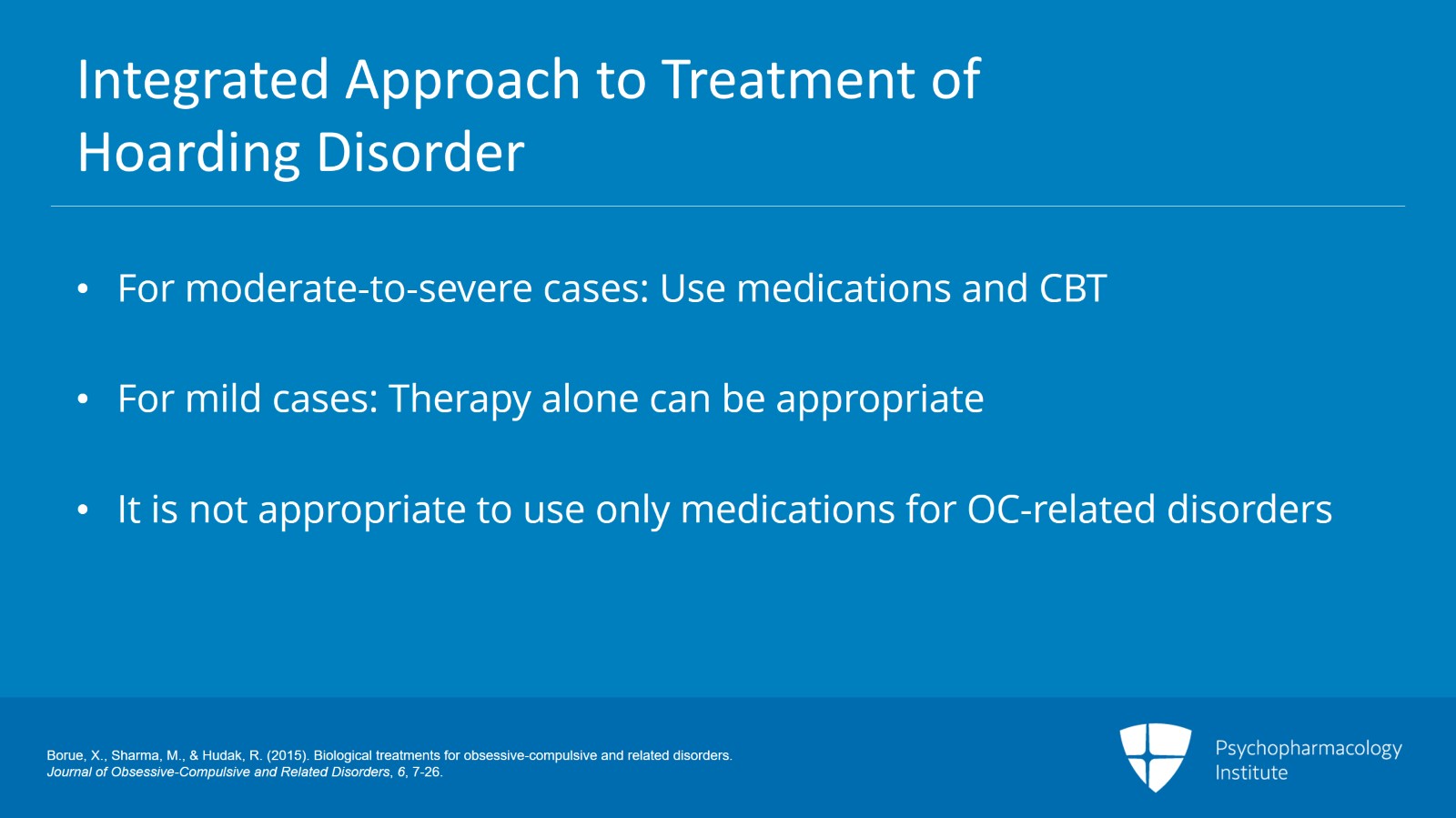 Integrated Approach to Treatment of Hoarding Disorder

• For moderate-to-severe cases: Use medications and CBT

• For mild cases: Therapy alone can be appropriate

• It is not appropriate to use only medications for OC-related disorders

Borue, X., Sharma, M., & Hudak, R. (2015). Biological treatments for obsessive-compulsive and related disorders. Journal of Obsessive-Compulsive and Related Disorders, 6, 7-26.

Psychopharmacology Institute